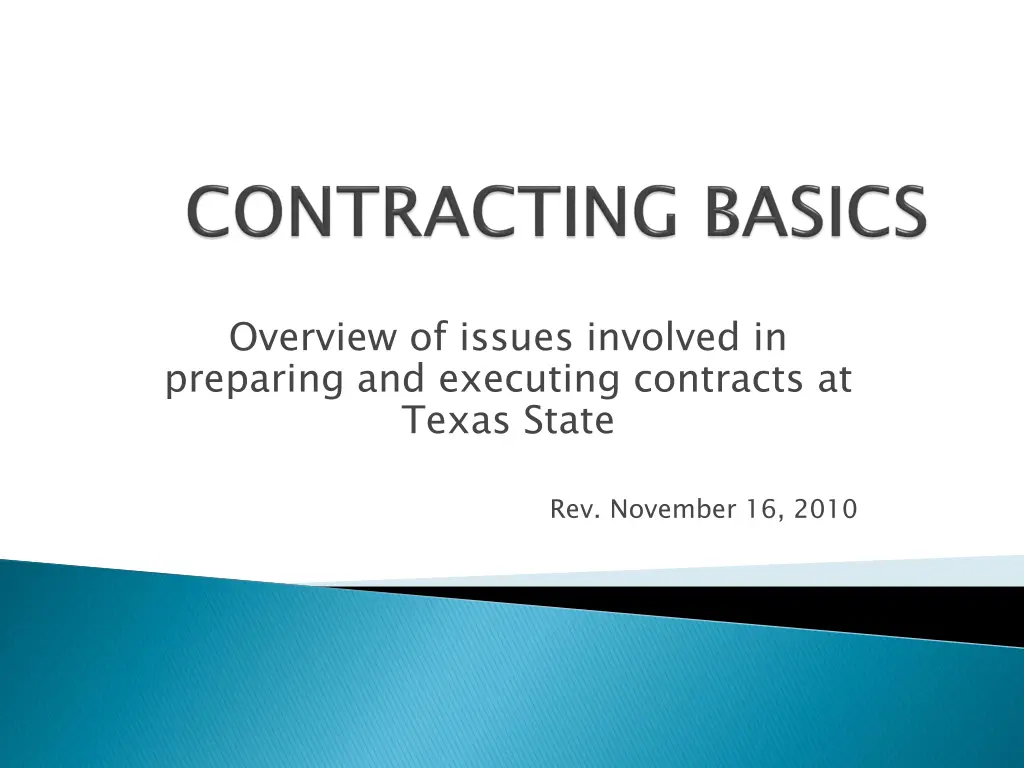 CONTRACTING BASICS

Overview of issues involved in preparing and executing contracts at Texas State

Rev. November 16, 2010